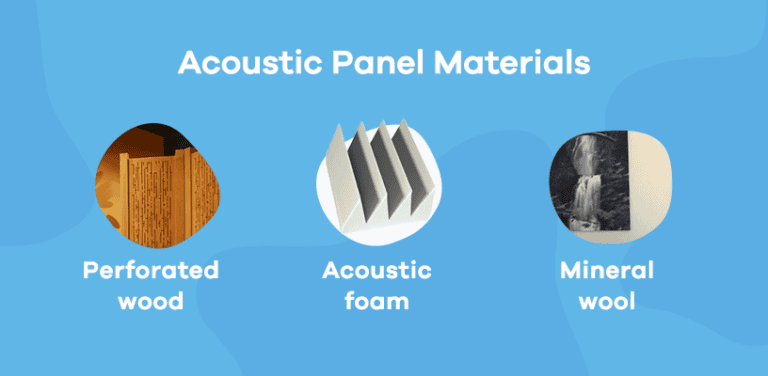 Acoustic Panel Materials

Perforated wood

Acoustic foam

Mineral wool